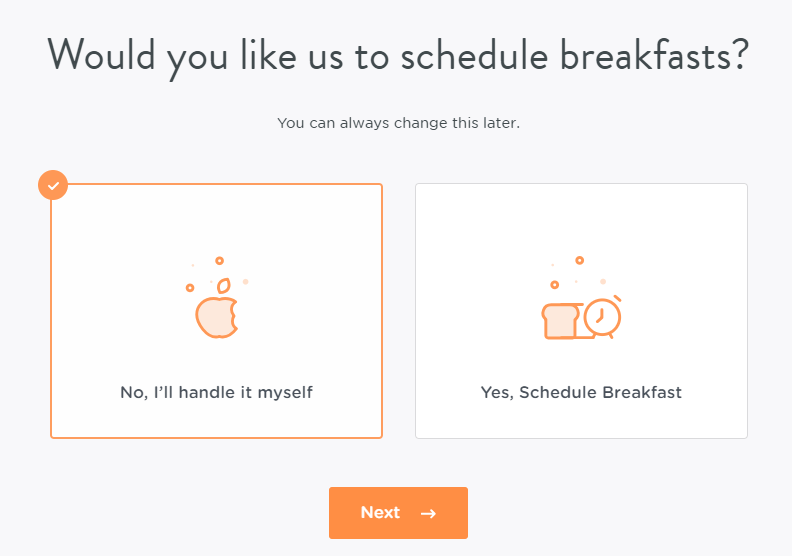 Would you like us to schedule breakfasts?

You can always change this later.

No, I'll handle it myself

Yes, Schedule Breakfast

Next →